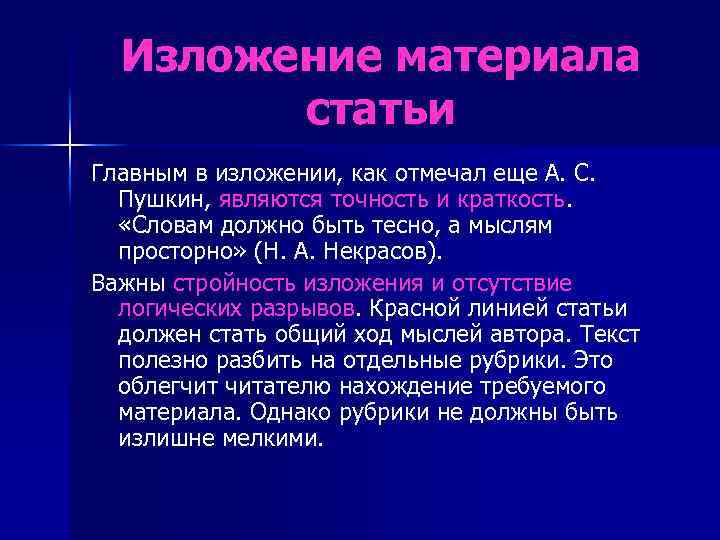 Изложение материала статьи

Главным в изложении, как отмечал еще А. С. Пушкин, являются точность и краткость. «Словам должно быть тесно, а мыслям просторно» (Н. А. Некрасов).

Важны стройность изложения и отсутствие логических разрывов. Красной линией статьи должен стать общий ход мыслей автора. Текст полезно разбить на отдельные рубрики. Это облегчит читателю нахождение требуемого материала. Однако рубрики не должны быть излишне мелкими.